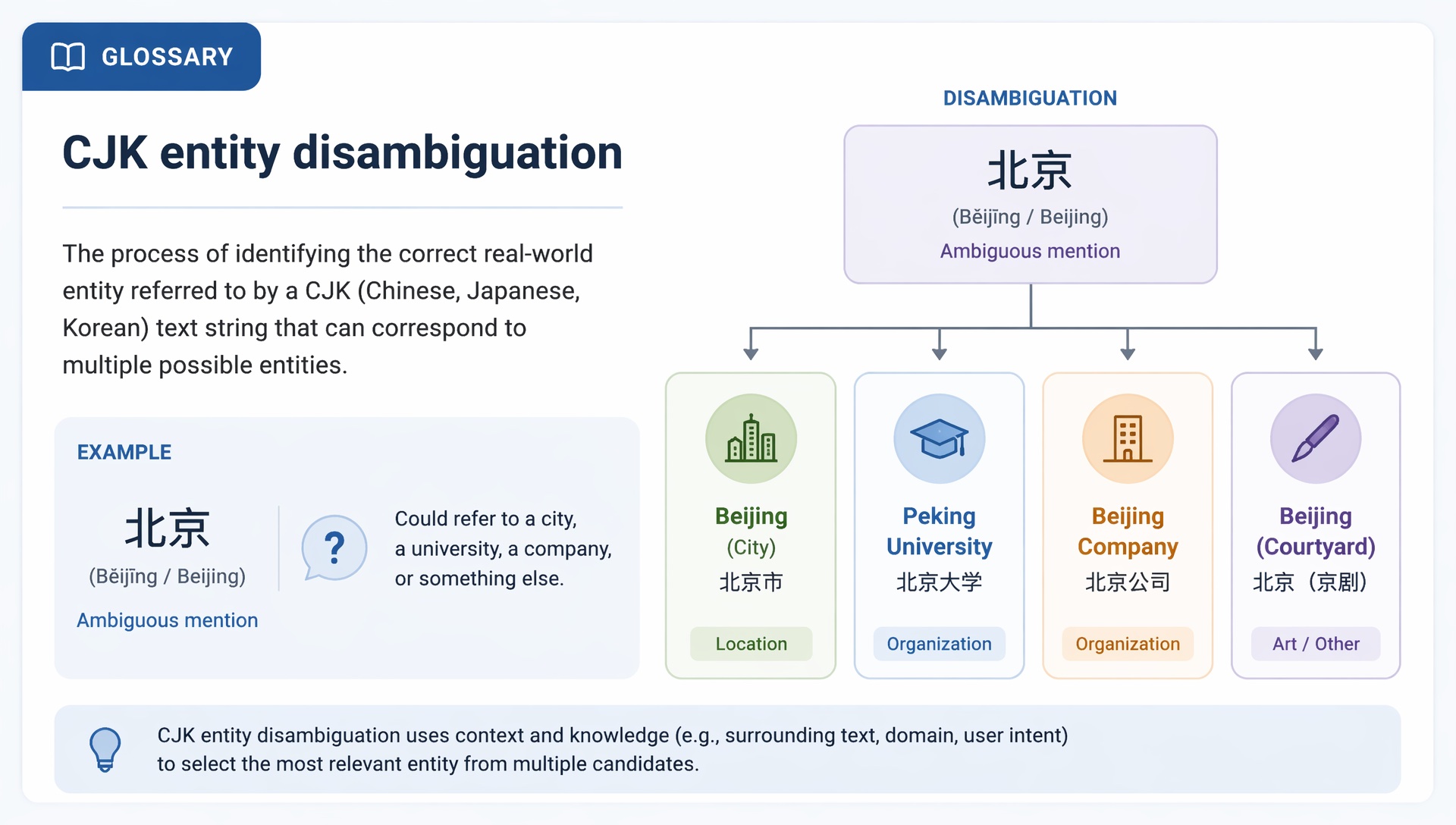 GLOSSARY

CJK entity disambiguation

The process of identifying the correct real-world entity referred to by a CJK (Chinese, Japanese, Korean) text string that can correspond to multiple possible entities.

EXAMPLE

北京
(Běijīng / Beijing)
Ambiguous mention

?

Could refer to a city, a university, a company, or something else.

DISAMBIGUATION

北京
(Běijīng / Beijing)
Ambiguous mention

Beijing
(City)
北京市
Location

Peking University
北京大学
Organization

Beijing Company
北京公司
Organization

Beijing (Courtyard)
北京（京剧）
Art / Other

CJK entity disambiguation uses context and knowledge (e.g., surrounding text, domain, user intent) to select the most relevant entity from multiple candidates.